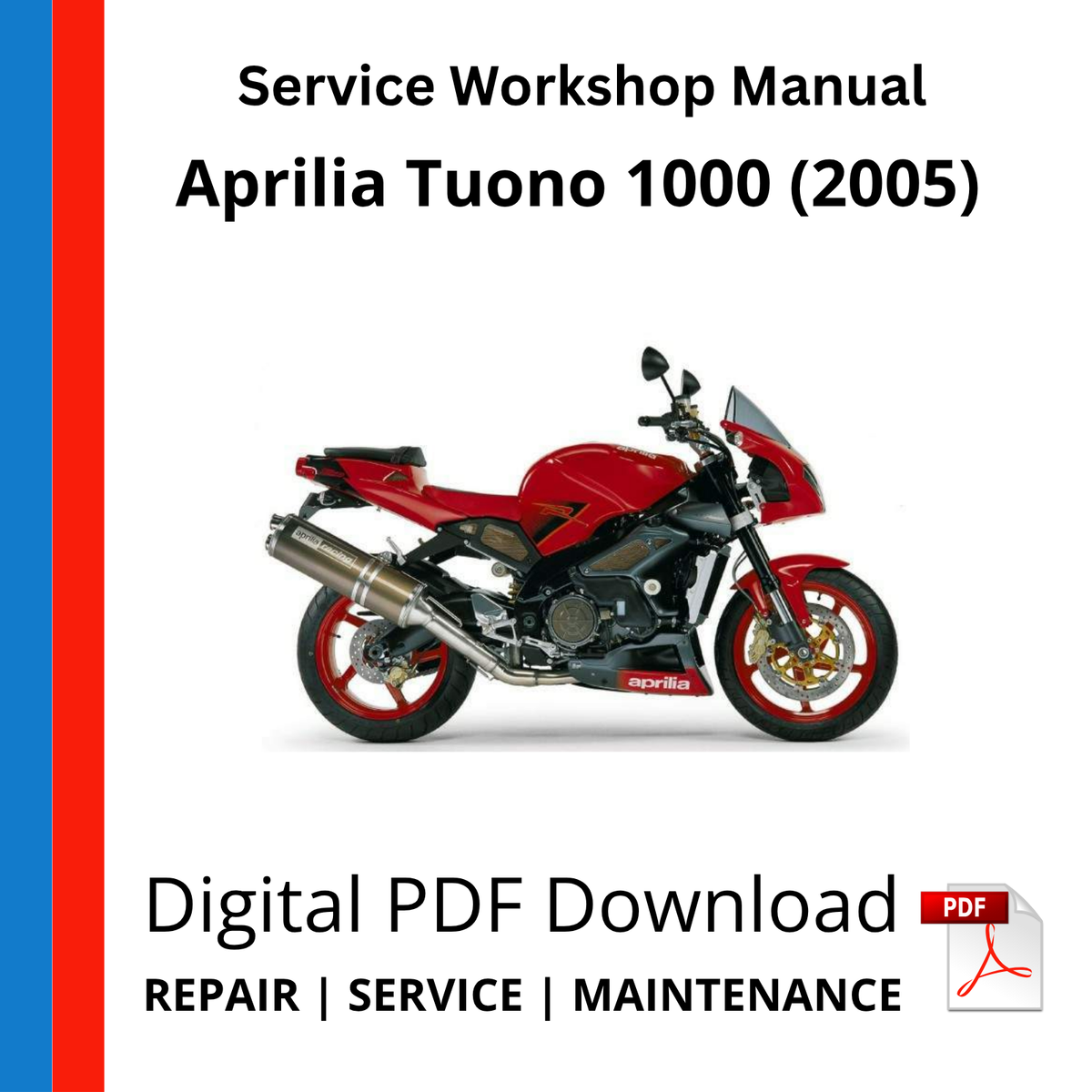 Service Workshop Manual

Aprilia Tuono 1000 (2005)

aprilia

aprilia racing

aprilia

Digital PDF Download

PDF

REPAIR | SERVICE | MAINTENANCE